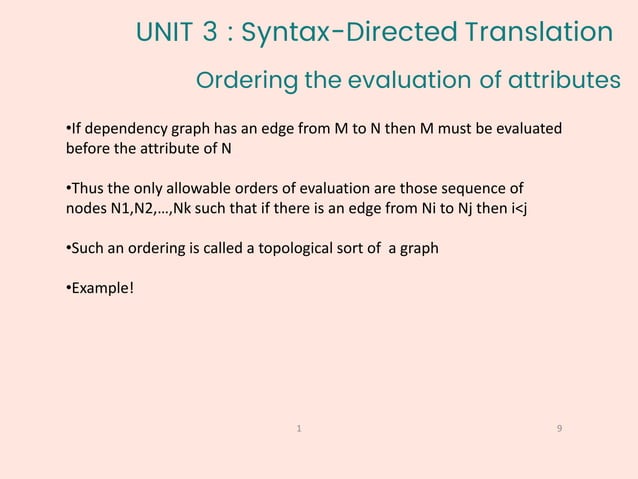 UNIT 3 : Syntax-Directed Translation

Ordering the evaluation of attributes

•If dependency graph has an edge from M to N then M must be evaluated before the attribute of N

•Thus the only allowable orders of evaluation are those sequence of nodes N1,N2,…,Nk such that if there is an edge from Ni to Nj then i<j

•Such an ordering is called a topological sort of a graph

•Example!

1

9